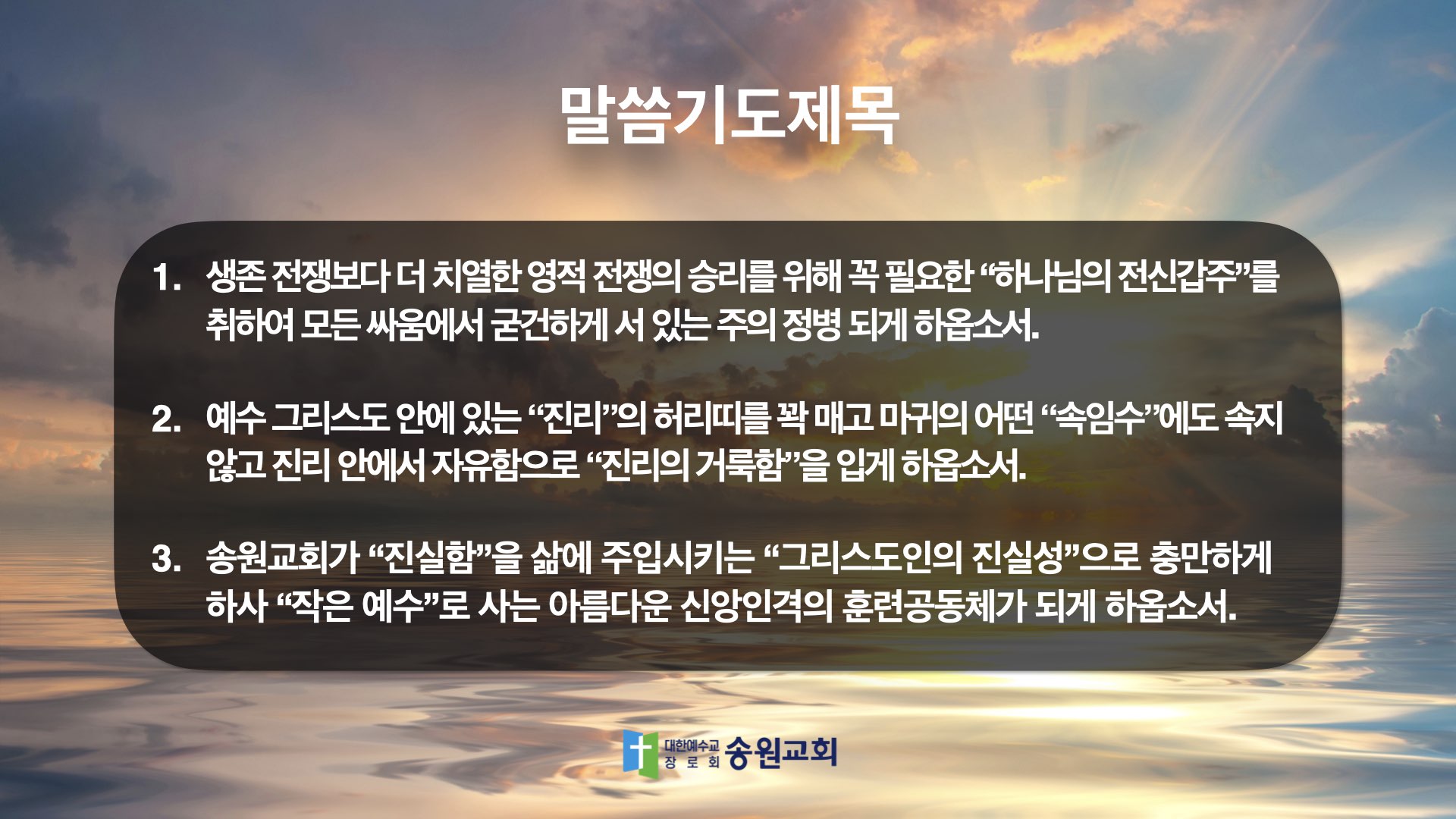 말씀기도제목

1. 생존 전쟁보다 더 치열한 영적 전쟁의 승리를 위해 꼭 필요한 “하나님의 전신갑주”를 취하여 모든 싸움에서 굳건하게 서 있는 주의 정병 되게 하옵소서.

2. 예수 그리스도 안에 있는 “진리”의 허리띠를 꽉 매고 마귀의 어떤 “속임수”에도 속지 않고 진리 안에서 자유함으로 “진리의 거룩함”을 입게 하옵소서.

3. 송원교회가 “진실함”을 삶에 주입시키는 “그리스도인의 진실성”으로 충만하게 하사 “작은 예수”로 사는 아름다운 신앙인격의 훈련공동체가 되게 하옵소서.

대한예수교 장로회 송원교회